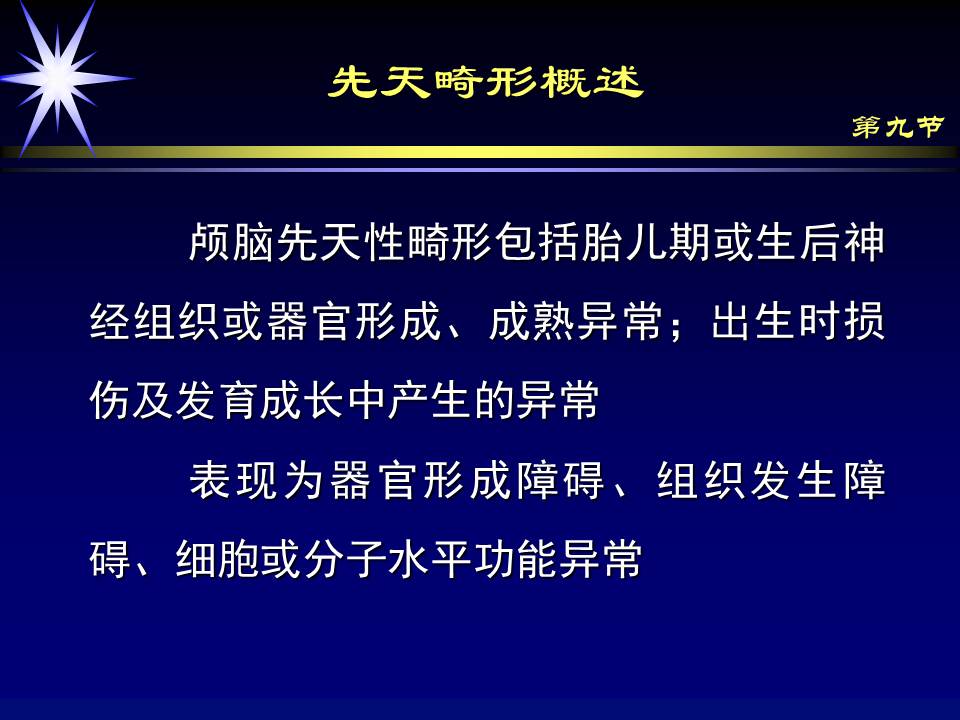 先天畸形概述

第九节

颅脑先天性畸形包括胎儿期或生后神经组织或器官形成、成熟异常；出生时损伤及发育成长中产生的异常

表现为器官形成障碍、组织发生障碍、细胞或分子水平功能异常